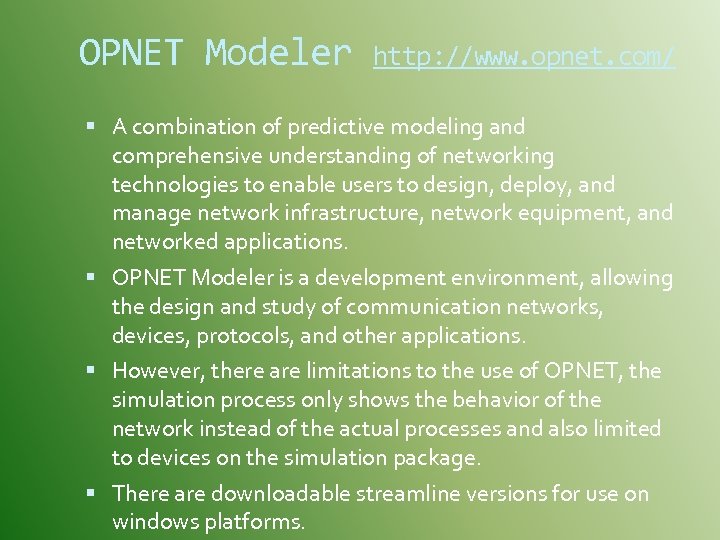 OPNET Modeler http://www.opnet.com/

▪ A combination of predictive modeling and comprehensive understanding of networking technologies to enable users to design, deploy, and manage network infrastructure, network equipment, and networked applications.

▪ OPNET Modeler is a development environment, allowing the design and study of communication networks, devices, protocols, and other applications.

▪ However, there are limitations to the use of OPNET, the simulation process only shows the behavior of the network instead of the actual processes and also limited to devices on the simulation package.

▪ There are downloadable streamline versions for use on windows platforms.